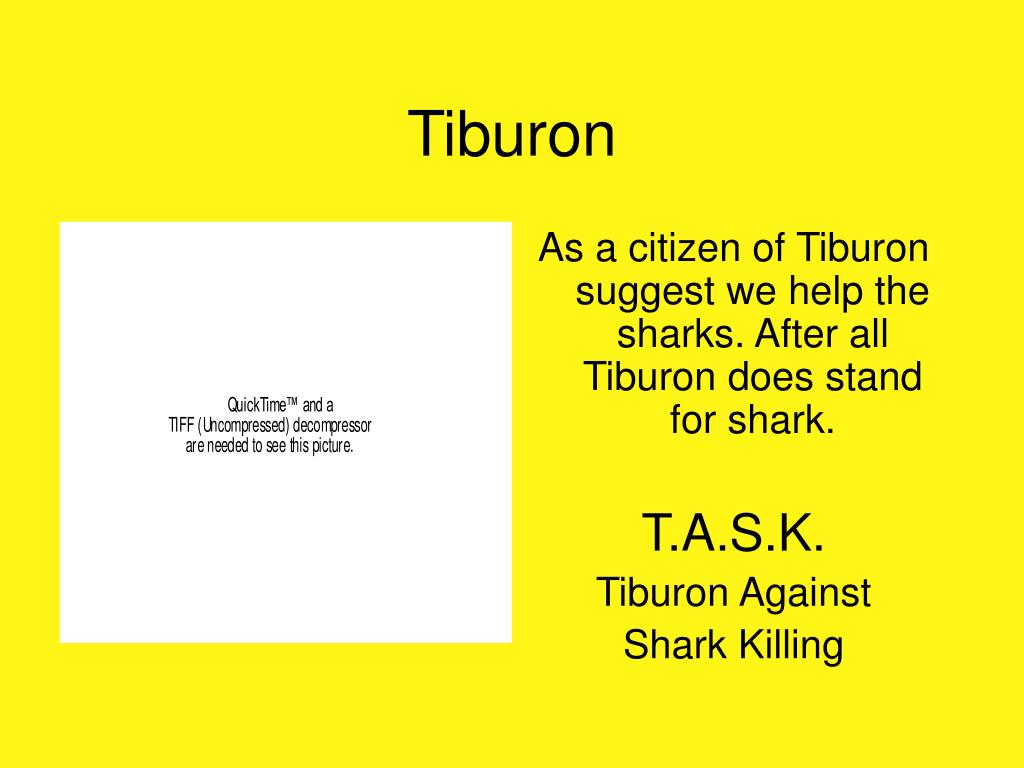 Tiburon

QuickTime™ and a
TIFF (Uncompressed) decompressor
are needed to see this picture.

As a citizen of Tiburon suggest we help the sharks. After all Tiburon does stand for shark.

T.A.S.K.

Tiburon Against Shark Killing